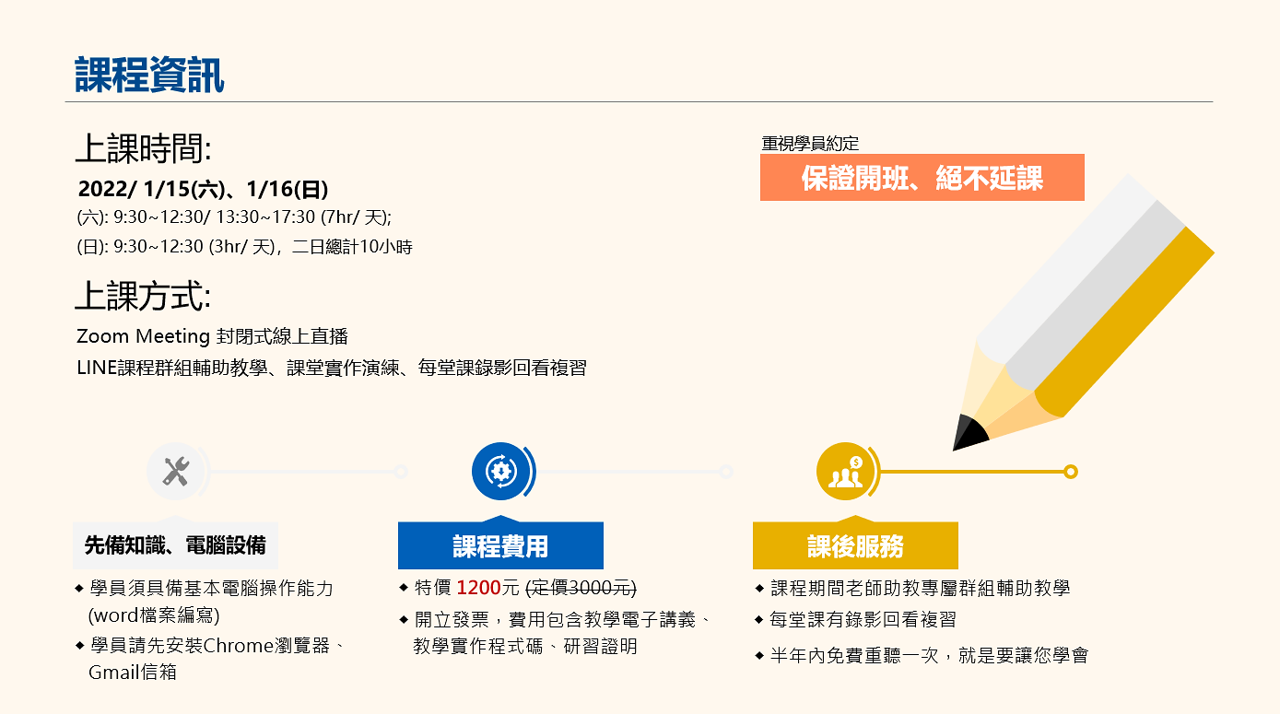 課程資訊

上課時間:

2022/ 1/15(六)、1/16(日)

(六): 9:30~12:30/ 13:30~17:30 (7hr/ 天);

(日): 9:30~12:30 (3hr/ 天)，二日總計10小時

上課方式:

Zoom Meeting 封閉式線上直播

LINE課程群組輔助教學、課堂實作演練、每堂課錄影回看複習

重視學員約定

保證開班、絕不延課

先備知識、電腦設備

◆ 學員須具備基本電腦操作能力 (word檔案編寫)

◆ 學員請先安裝Chrome瀏覽器、Gmail信箱

課程費用

◆ 特價 1200元 (定價3000元)

◆ 開立發票，費用包含教學電子講義、教學實作程式碼、研習證明

課後服務

◆ 課程期間老師助教專屬群組輔助教學

◆ 每堂課有錄影回看複習

◆ 半年內免費重聽一次，就是要讓您學會